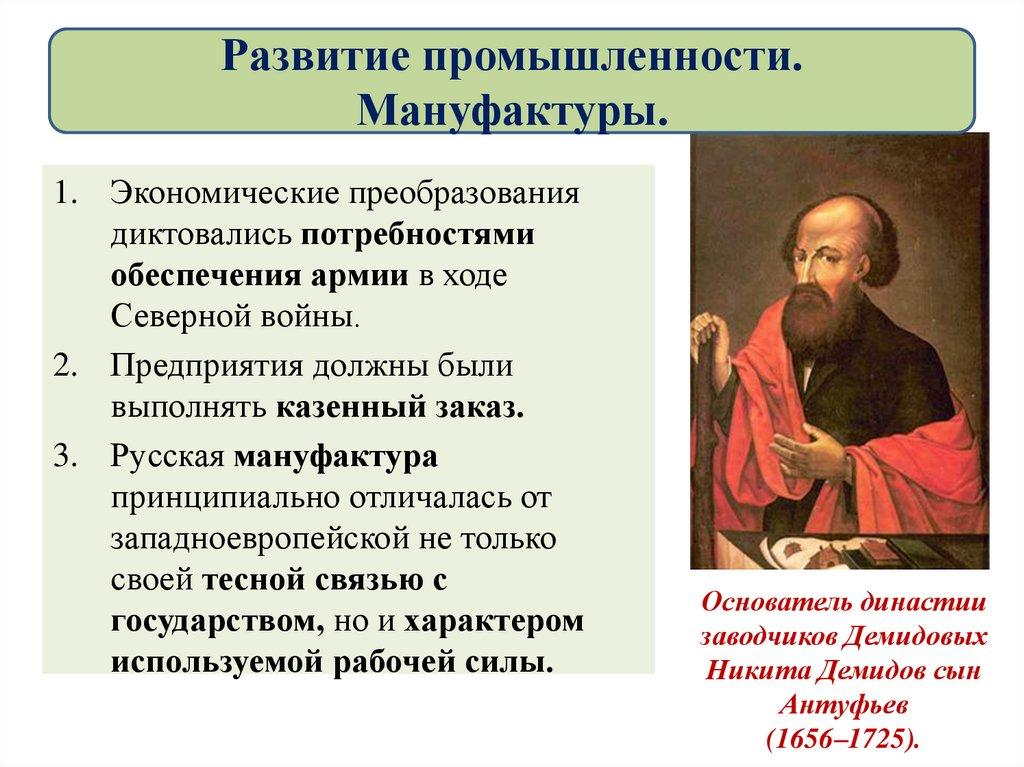 Развитие промышленности. Мануфактуры.

1. Экономические преобразования диктовались потребностями обеспечения армии в ходе Северной войны.
2. Предприятия должны были выполнять казенный заказ.
3. Русская мануфактура принципиально отличалась от западноевропейской не только своей тесной связью с государством, но и характером используемой рабочей силы.

Основатель династии заводчиков Демидовых Никита Демидов сын Антуфьев (1656–1725).